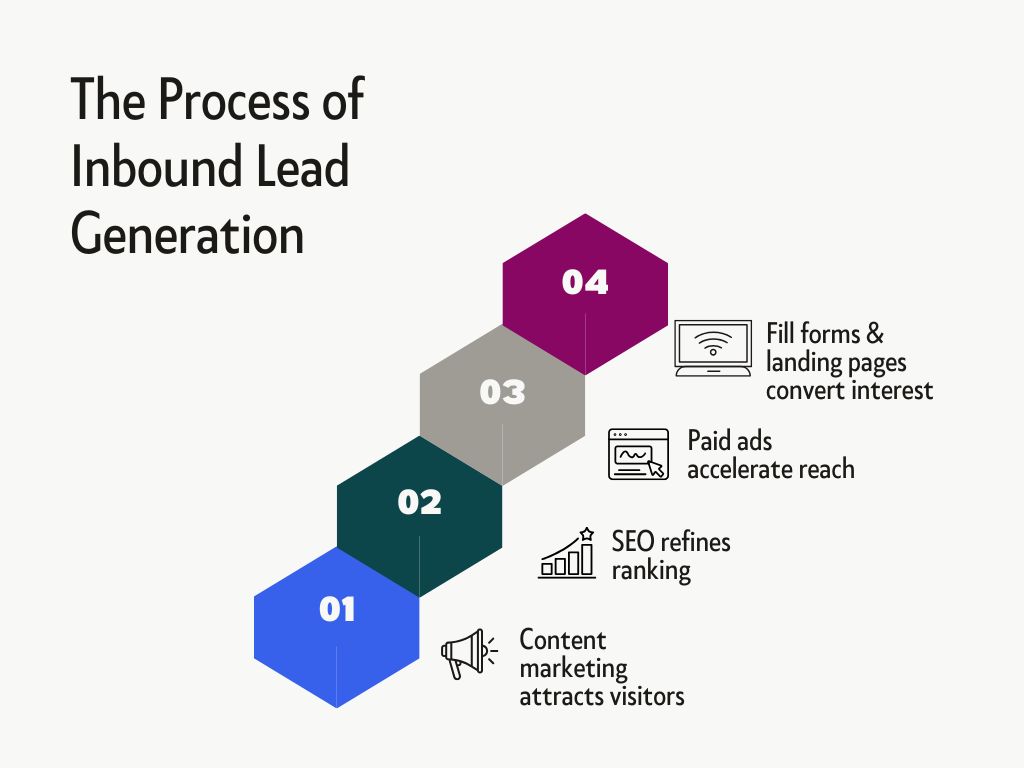 The Process of Inbound Lead Generation

04

Fill forms & landing pages convert interest

03

Paid ads accelerate reach

02

SEO refines ranking

01

Content marketing attracts visitors